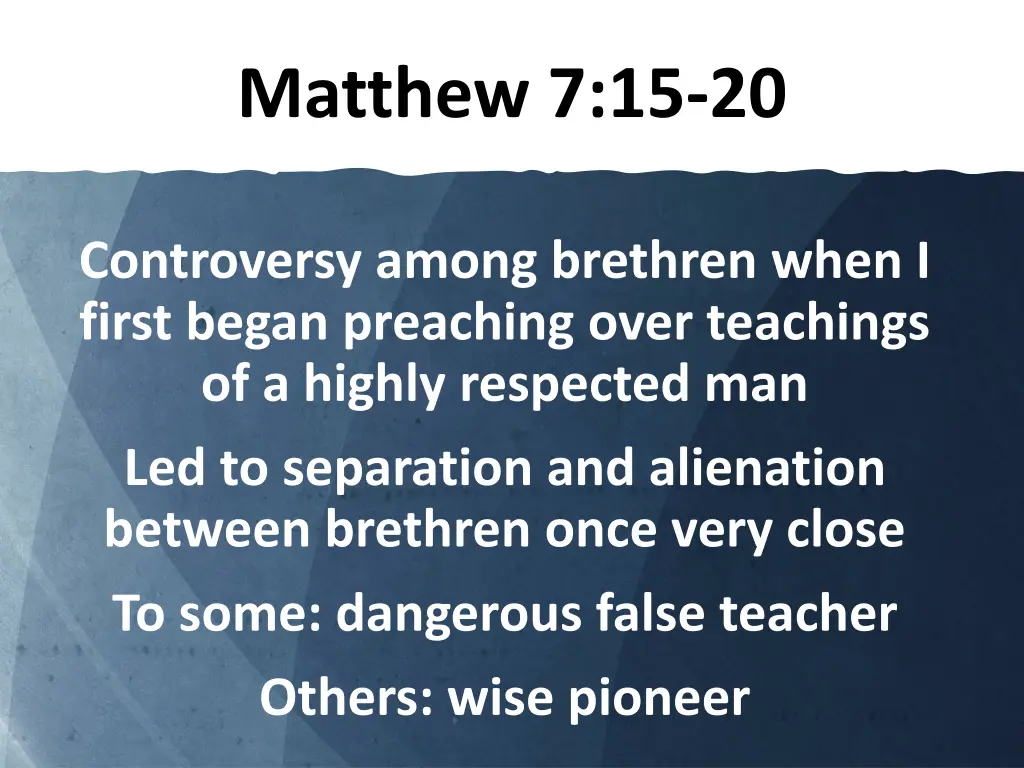 Matthew 7:15-20

Controversy among brethren when I first began preaching over teachings of a highly respected man

Led to separation and alienation between brethren once very close

To some: dangerous false teacher

Others: wise pioneer